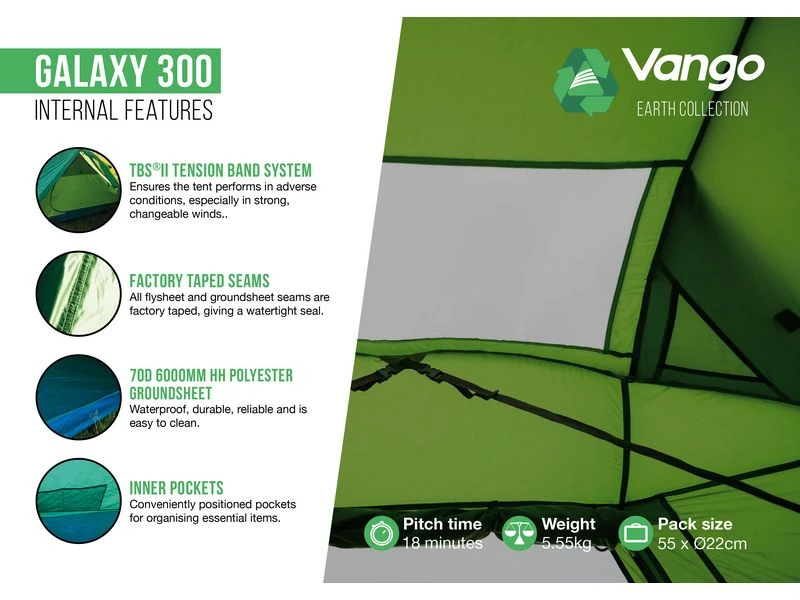 GALAXY 300
INTERNAL FEATURES

Vango
EARTH COLLECTION

TBS®II TENSION BAND SYSTEM
Ensures the tent performs in adverse conditions, especially in strong, changeable winds..

FACTORY TAPED SEAMS
All flysheet and groundsheet seams are factory taped, giving a watertight seal.

70D 6000MM HH POLYESTER GROUNDSHEET
Waterproof, durable, reliable and is easy to clean.

INNER POCKETS
Conveniently positioned pockets for organising essential items.

Pitch time
18 minutes

Weight
5.55kg

Pack size
55 x Ø22cm